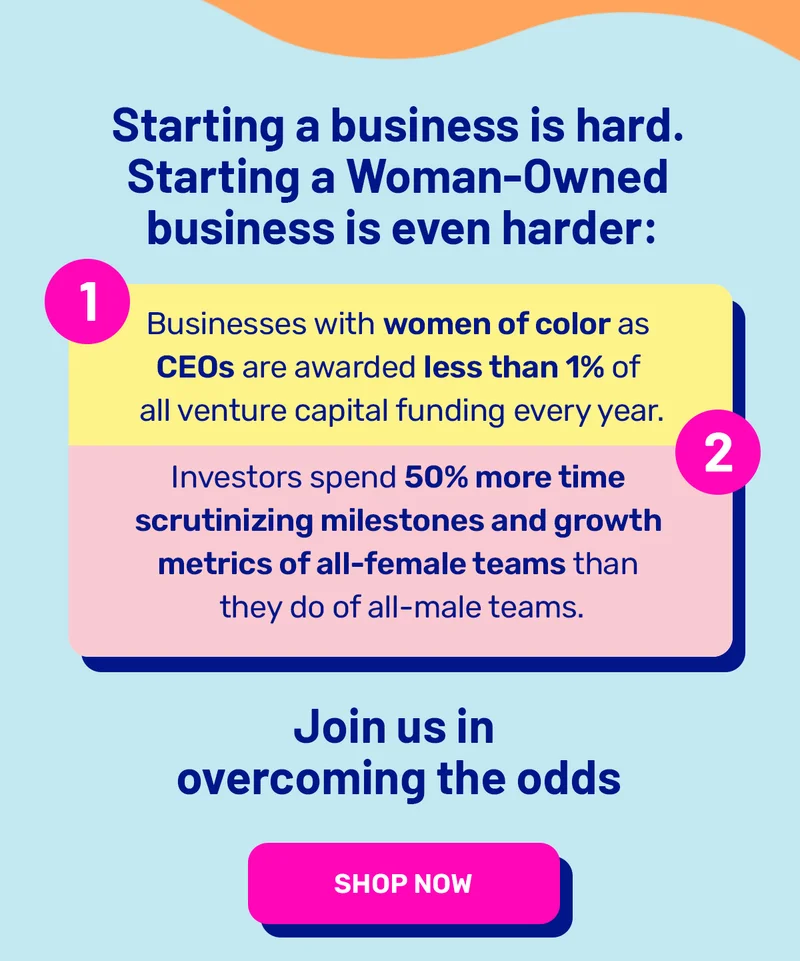 Starting a business is hard. Starting a Woman-Owned business is even harder:

1

Businesses with women of color as CEOs are awarded less than 1% of all venture capital funding every year.

2

Investors spend 50% more time scrutinizing milestones and growth metrics of all-female teams than they do of all-male teams.

Join us in overcoming the odds

SHOP NOW